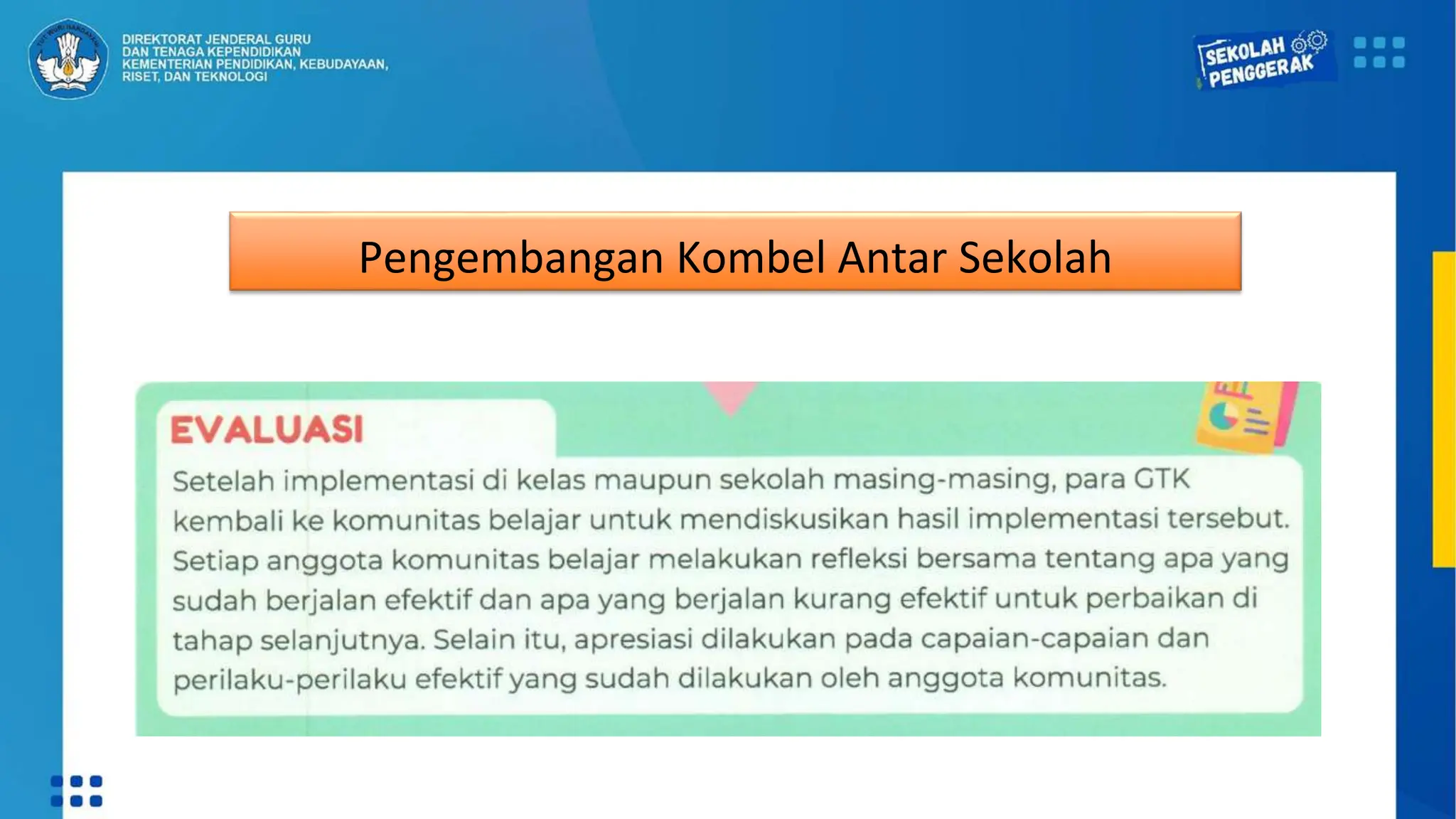 TUT WURI HANDAYANI

DIREKTORAT JENDERAL GURU DAN TENAGA KEPENDIDIKAN KEMENTERIAN PENDIDIKAN, KEBUDAYAAN, RISET, DAN TEKNOLOGI

SEKOLAH PENGGERAK

Pengembangan Kombel Antar Sekolah

EVALUASI

Setelah implementasi di kelas maupun sekolah masing-masing, para GTK kembali ke komunitas belajar untuk mendiskusikan hasil implementasi tersebut. Setiap anggota komunitas belajar melakukan refleksi bersama tentang apa yang sudah berjalan efektif dan apa yang berjalan kurang efektif untuk perbaikan di tahap selanjutnya. Selain itu, apresiasi dilakukan pada capaian-capaian dan perilaku-perilaku efektif yang sudah dilakukan oleh anggota komunitas.